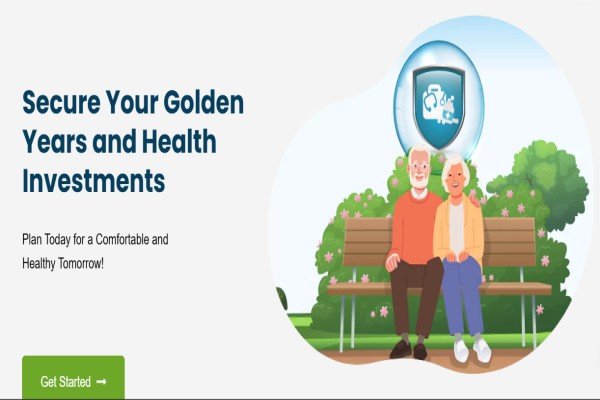 Secure Your Golden Years and Health Investments

Plan Today for a Comfortable and Healthy Tomorrow!

Get Started →